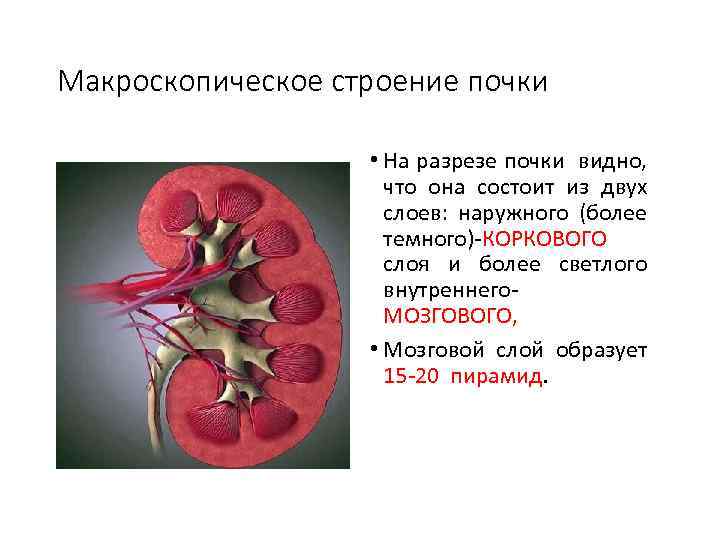 Макроскопическое строение почки

• На разрезе почки видно, что она состоит из двух слоев: наружного (более темного)-КОРКОВОГО слоя и более светлого внутреннего-МОЗГОВОГО,

• Мозговой слой образует 15-20 пирамид.